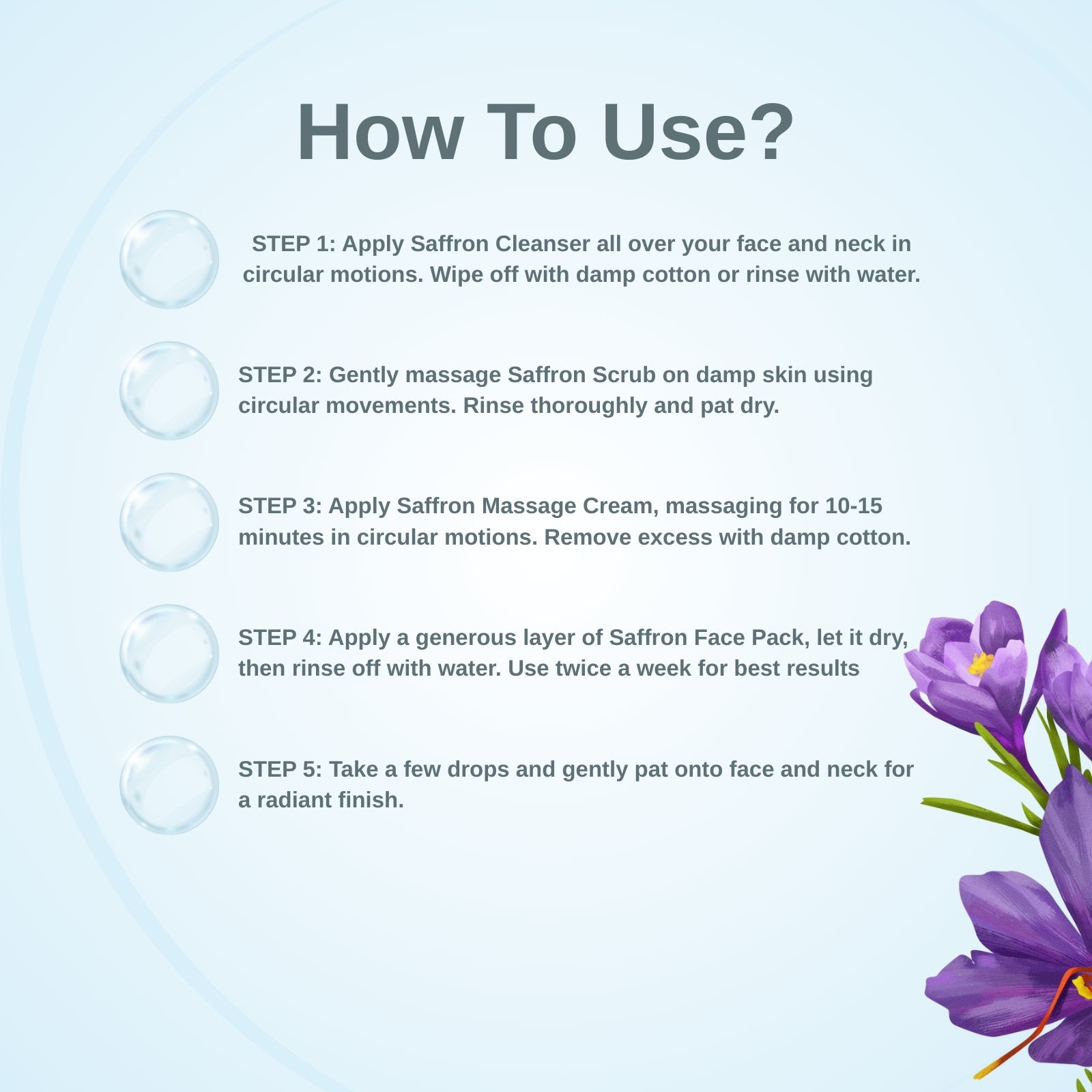 How To Use?

STEP 1: Apply Saffron Cleanser all over your face and neck in circular motions. Wipe off with damp cotton or rinse with water.

STEP 2: Gently massage Saffron Scrub on damp skin using circular movements. Rinse thoroughly and pat dry.

STEP 3: Apply Saffron Massage Cream, massaging for 10-15 minutes in circular motions. Remove excess with damp cotton.

STEP 4: Apply a generous layer of Saffron Face Pack, let it dry, then rinse off with water. Use twice a week for best results

STEP 5: Take a few drops and gently pat onto face and neck for a radiant finish.